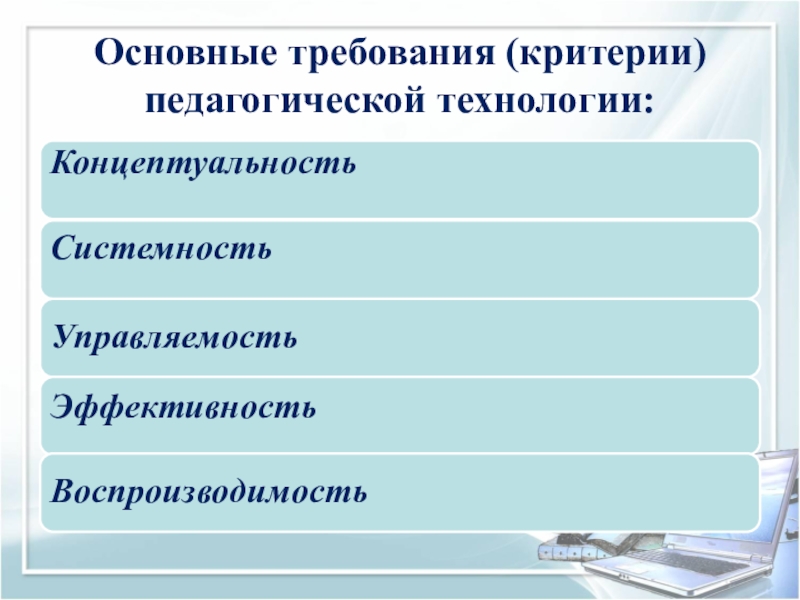 Основные требования (критерии) педагогической технологии:

Концептуальность

Системность

Управляемость

Эффективность

Воспроизводимость